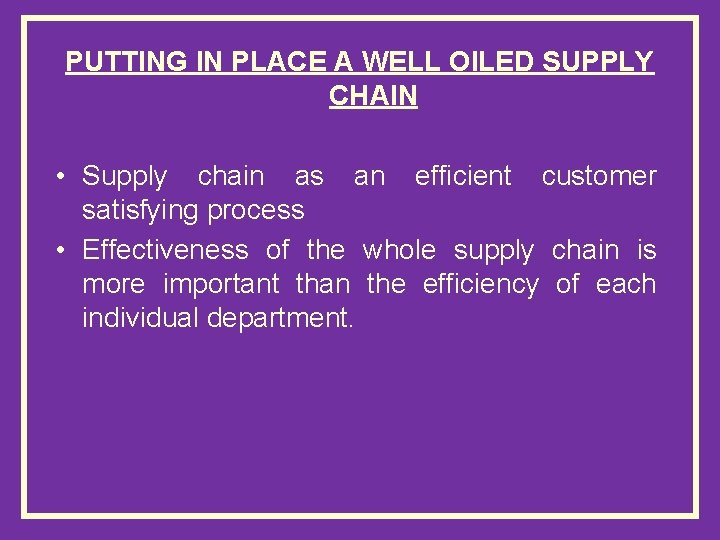 PUTTING IN PLACE A WELL OILED SUPPLY CHAIN

• Supply chain as an efficient customer satisfying process
• Effectiveness of the whole supply chain is more important than the efficiency of each individual department.